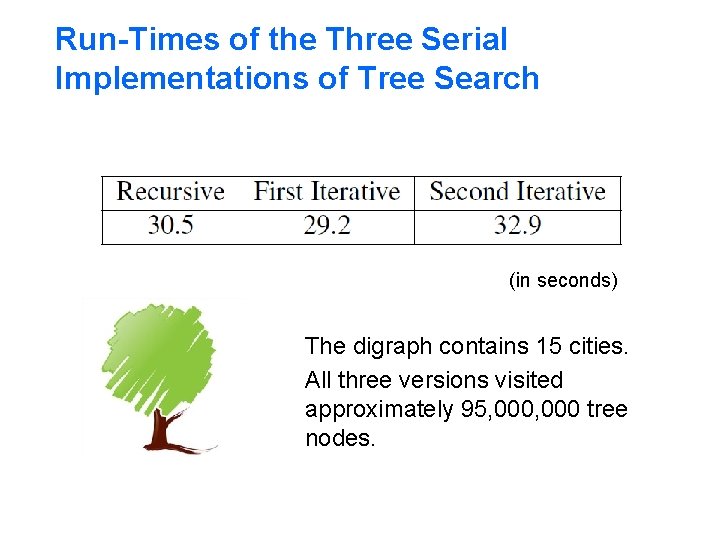 Run-Times of the Three Serial Implementations of Tree Search

| Recursive | First Iterative | Second Iterative |
|---|---|---|
| 30.5 | 29.2 | 32.9 |

(in seconds)

The digraph contains 15 cities.

All three versions visited approximately 95,000,000 tree nodes.